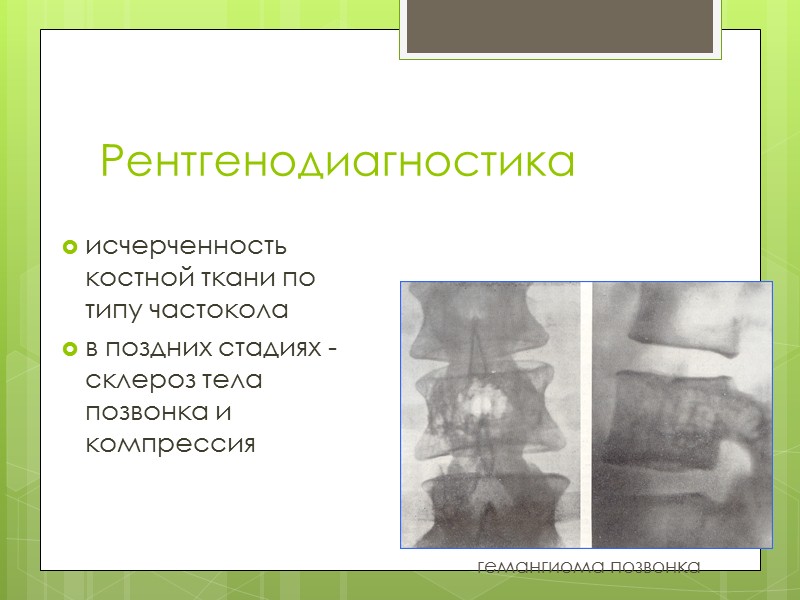 Рентгенодиагностика

исчерченность костной ткани по типу частокола

в поздних стадиях - склероз тела позвонка и компрессия

гемангиома позвонка